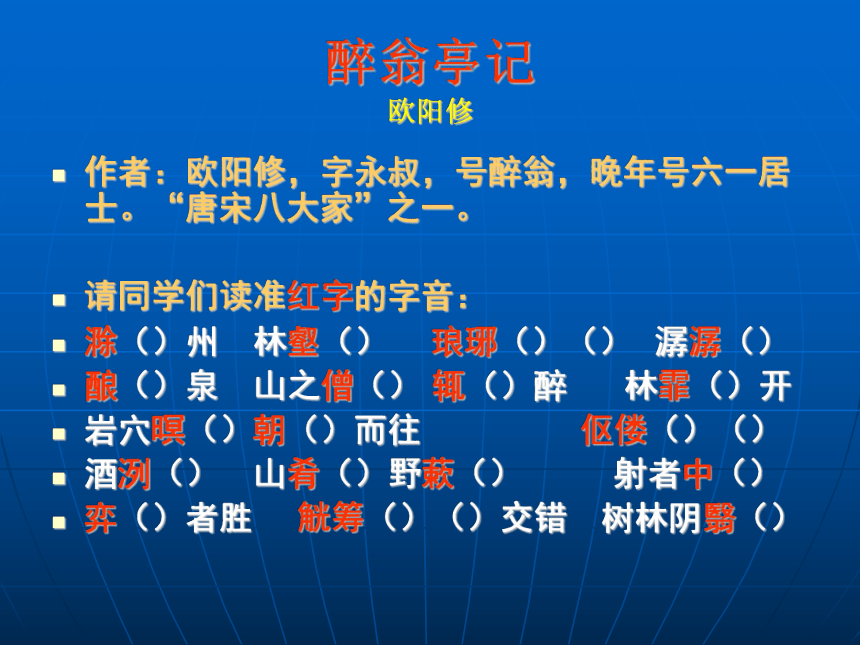 醉翁亭记
欧阳修

作者：欧阳修，字永叔，号醉翁，晚年号六一居士。“唐宋八大家”之一。

请同学们读准红字的字音：
滁（）州　林壑（）　琅琊（）（）　潺潺（）
酿（）泉　山之僧（）　辄（）醉　林霏（）开
岩穴暝（）朝（）而往　伛偻（）（）
酒洌（）　山肴（）野蔌（）　射者中（）
弈（）者胜　觥筹（）（）交错　树林阴翳（）